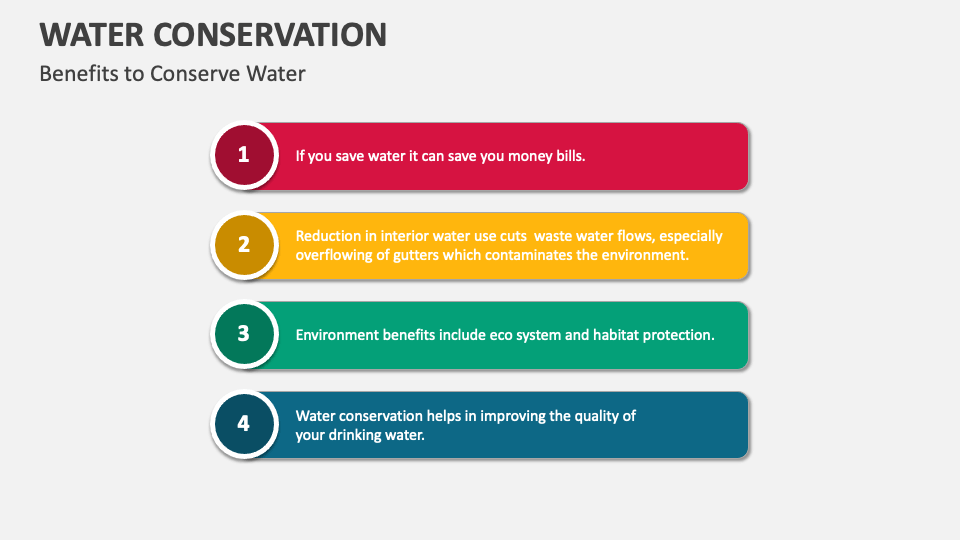 WATER CONSERVATION

Benefits to Conserve Water

1

If you save water it can save you money bills.

2

Reduction in interior water use cuts waste water flows, especially overflowing of gutters which contaminates the environment.

3

Environment benefits include eco system and habitat protection.

4

Water conservation helps in improving the quality of your drinking water.